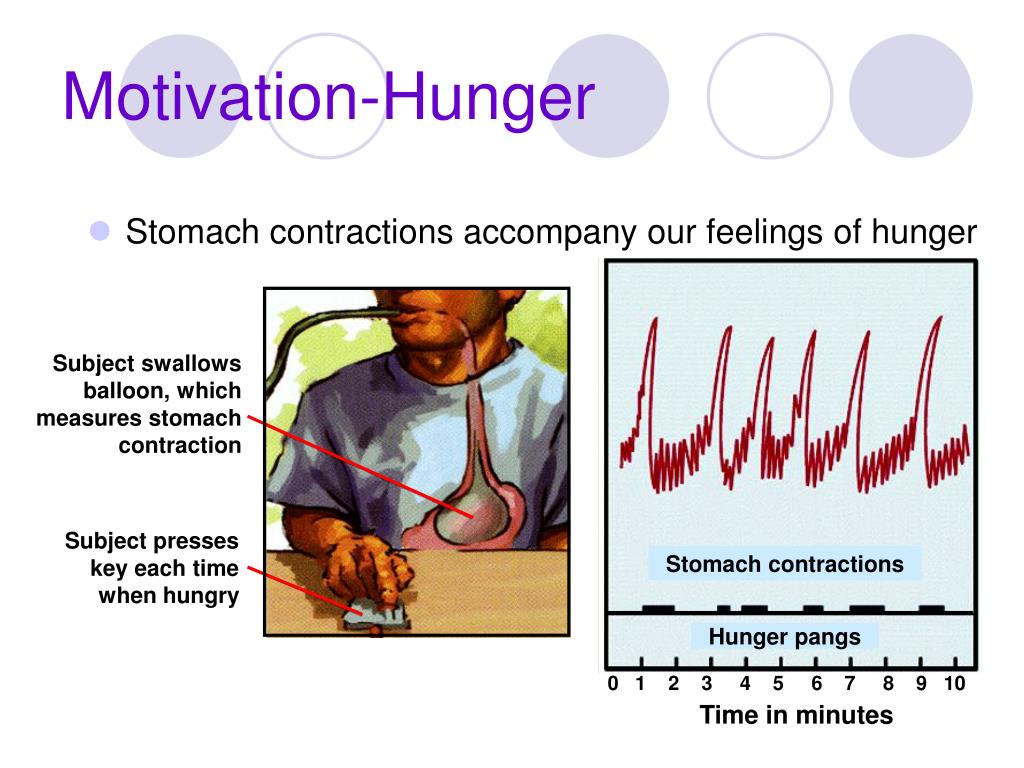 Motivation-Hunger

Stomach contractions accompany our feelings of hunger

Subject swallows balloon, which measures stomach contraction

Subject presses key each time when hungry

Stomach contractions

Hunger pangs

0 1 2 3 4 5 6 7 8 9 10

Time in minutes